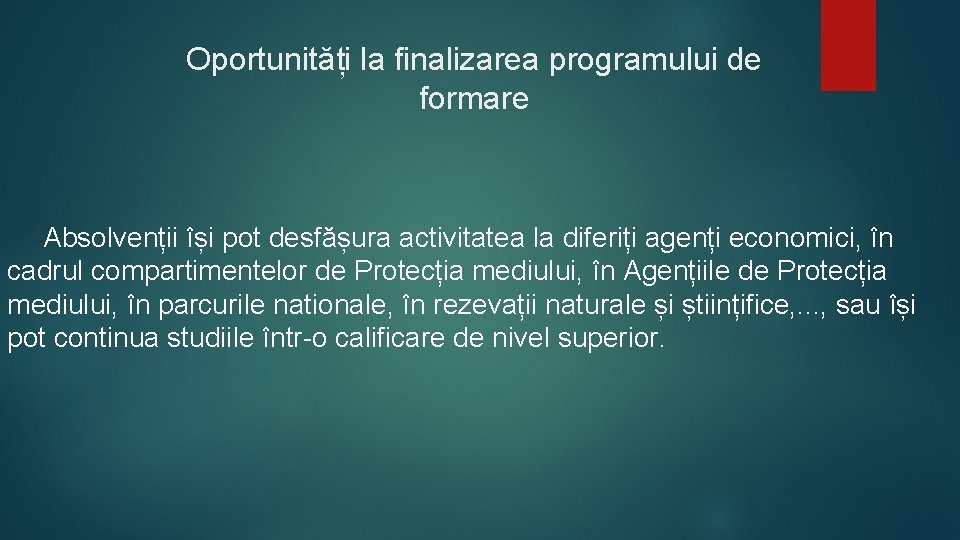 Oportunități la finalizarea programului de formare

Absolvenții își pot desfășura activitatea la diferiți agenți economici, în cadrul compartimentelor de Protecția mediului, în Agențiile de Protecția mediului, în parcurile nationale, în rezevații naturale și științifice,…, sau își pot continua studiile într-o calificare de nivel superior.